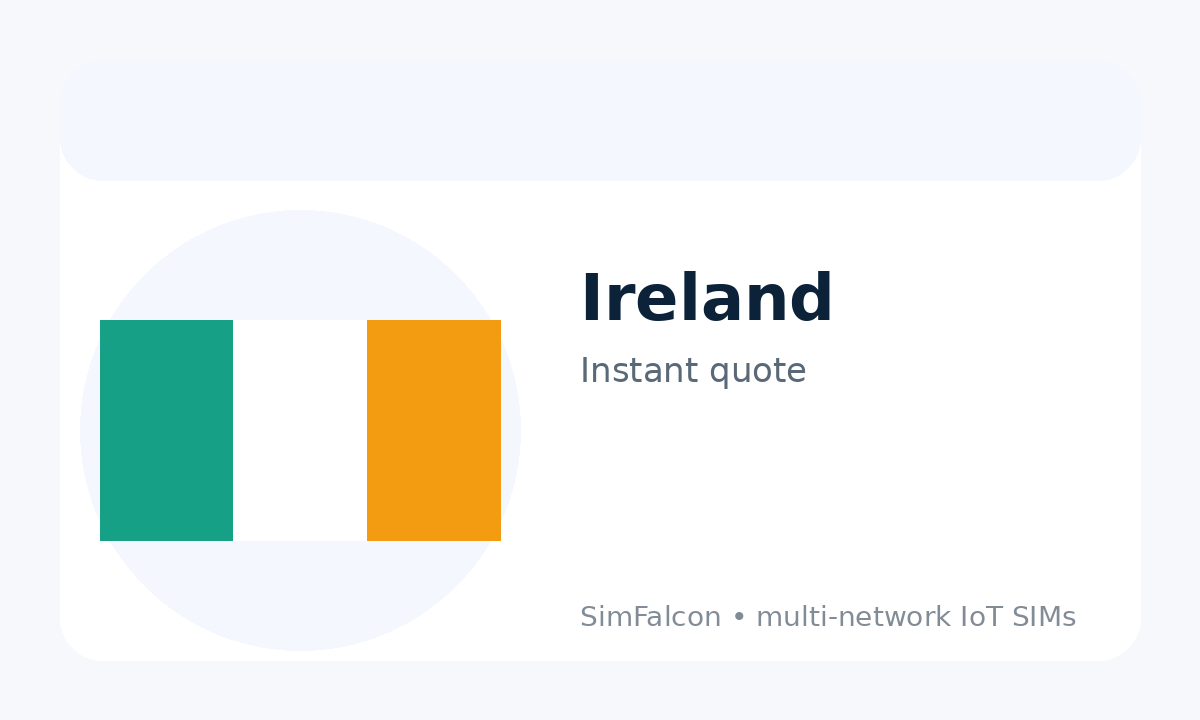 Ireland

Instant quote

SimFalcon • multi-network IoT SIMs